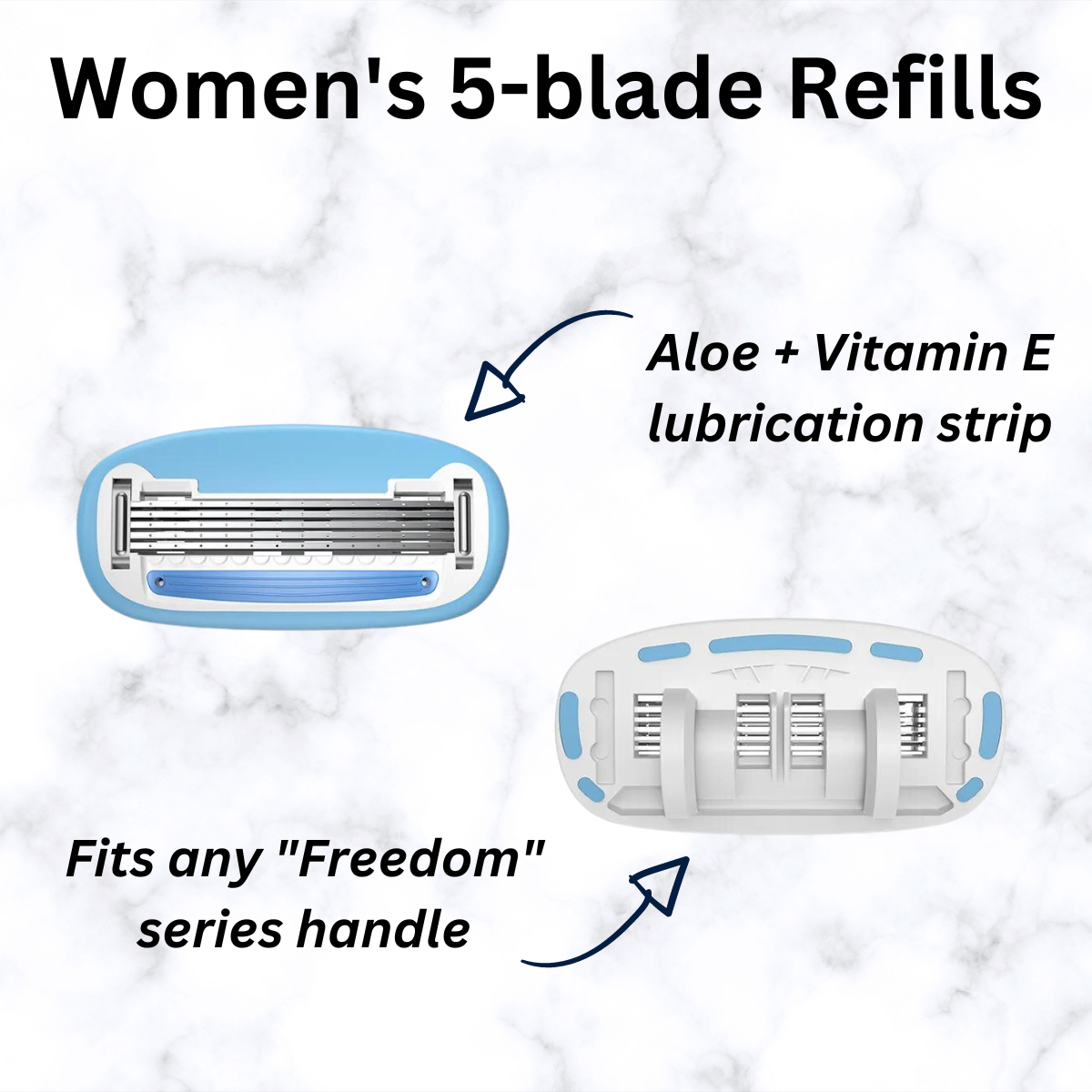 Women's 5-blade Refills

Aloe + Vitamin E lubrication strip

Fits any "Freedom" series handle